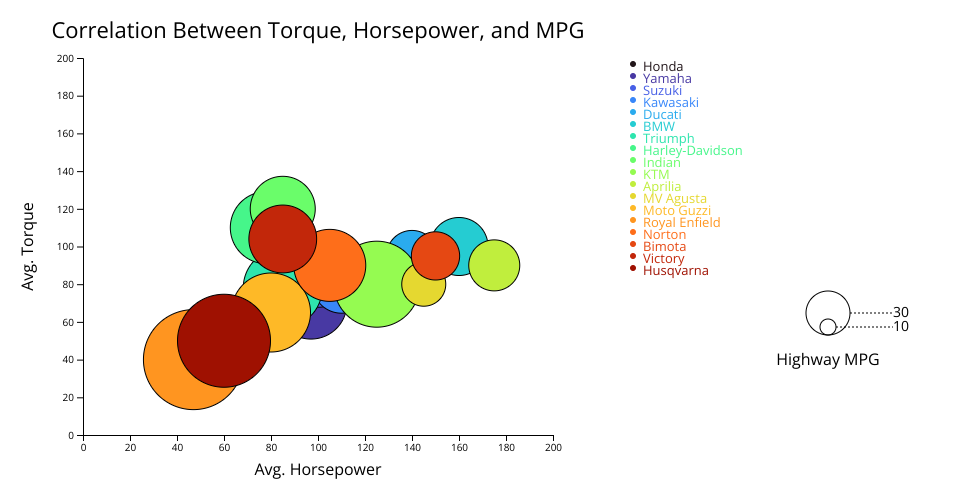 Correlation Between Torque, Horsepower, and MPG

Avg. Torque

200
180
160
140
120
100
80
60
40
20
0

0 20 40 60 80 100 120 140 160 180 200

Avg. Horsepower

Honda
Yamaha
Suzuki
Kawasaki
Ducati
BMW
Triumph
Harley-Davidson
Indian
KTM
Aprilia
MV Agusta
Moto Guzzi
Royal Enfield
Norton
Bimota
Victory
Husqvarna

30
10

Highway MPG